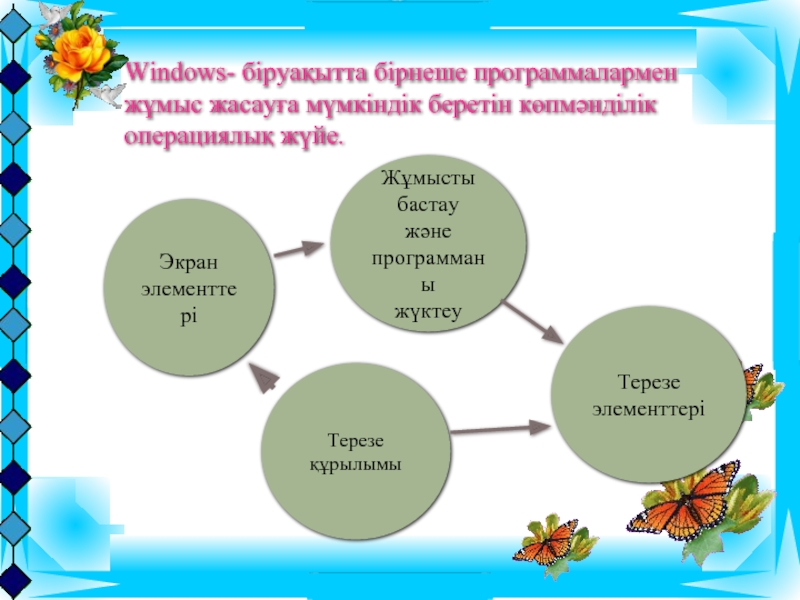 Windows- біруақытта бірнеше программалармен жұмыс жасауға мүмкіндік беретін көпмәнділік операциялық жүйе.

Экран элементтері

Жұмысты бастау және программаны жүктеу

Терезе элементтері

Терезе құрылымы